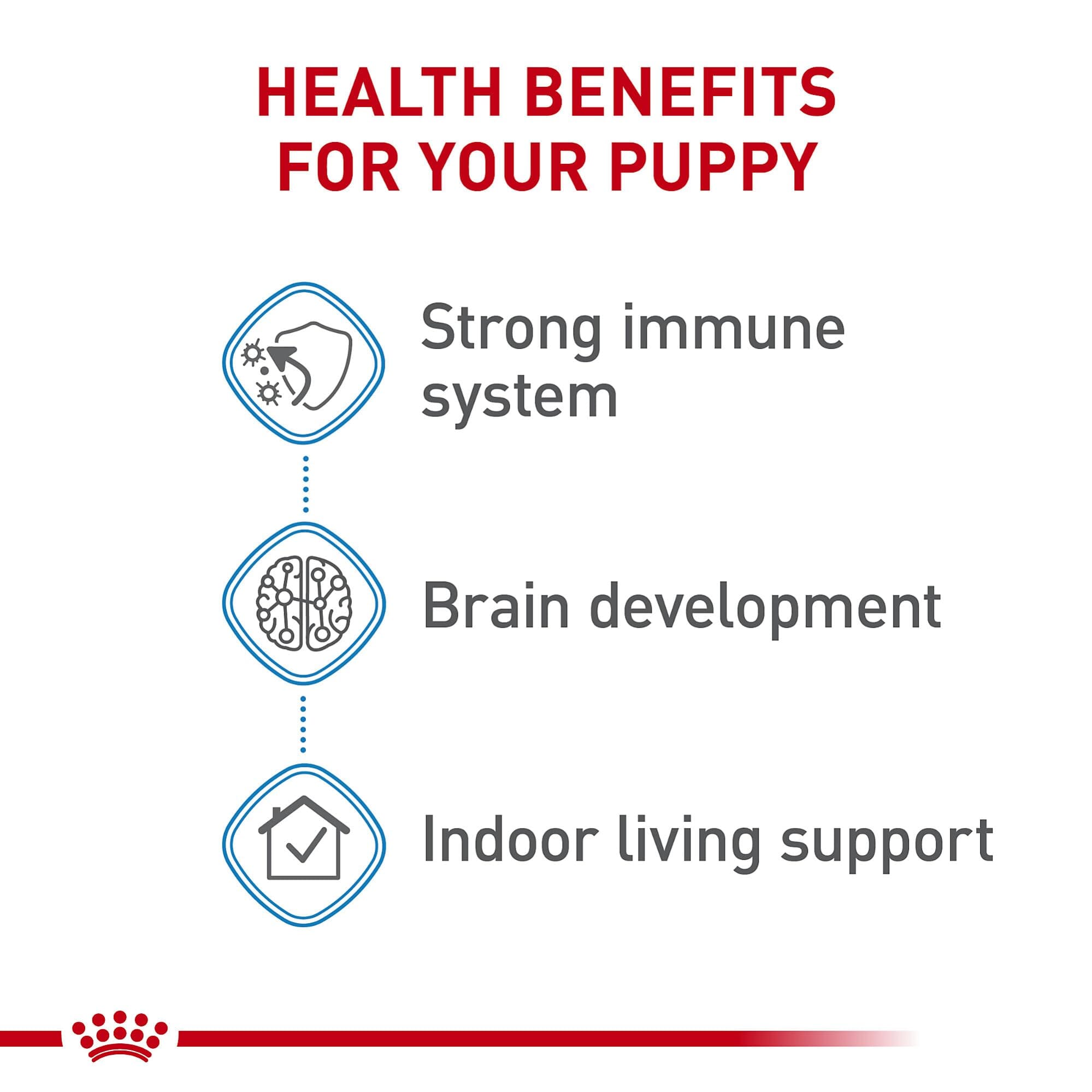 HEALTH BENEFITS FOR YOUR PUPPY

Strong immune system

Brain development

Indoor living support